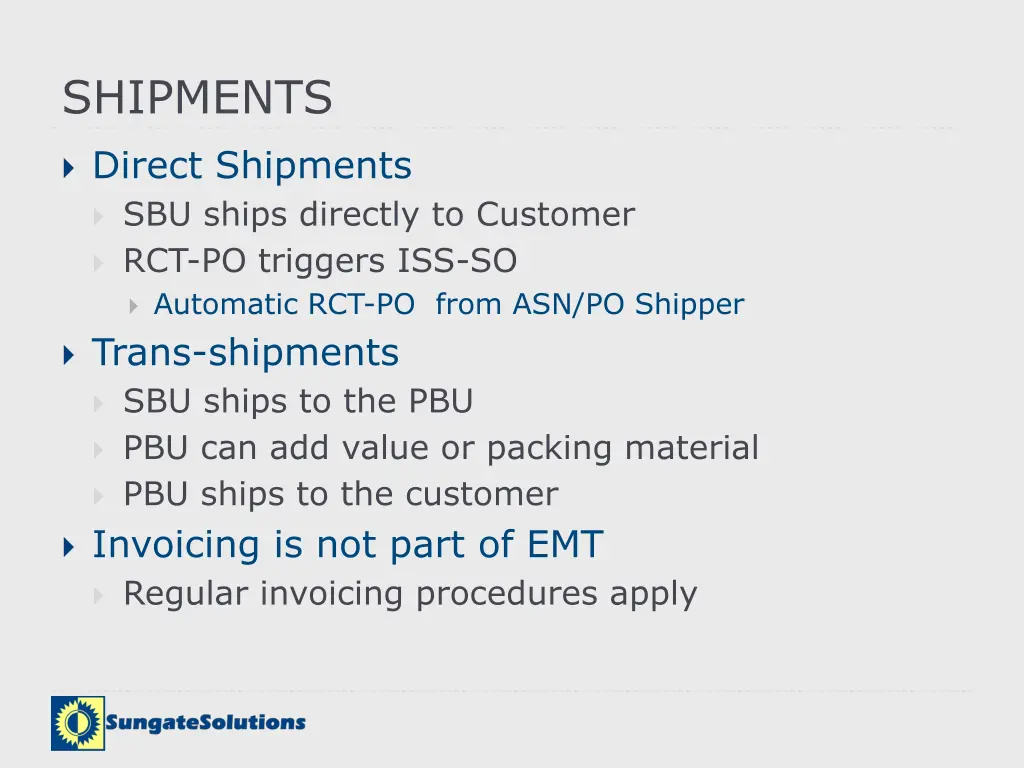 SHIPMENTS

Direct Shipments
SBU ships directly to Customer
RCT-PO triggers ISS-SO
Automatic RCT-PO from ASN/PO Shipper

Trans-shipments
SBU ships to the PBU
PBU can add value or packing material
PBU ships to the customer

Invoicing is not part of EMT
Regular invoicing procedures apply

SungateSolutions